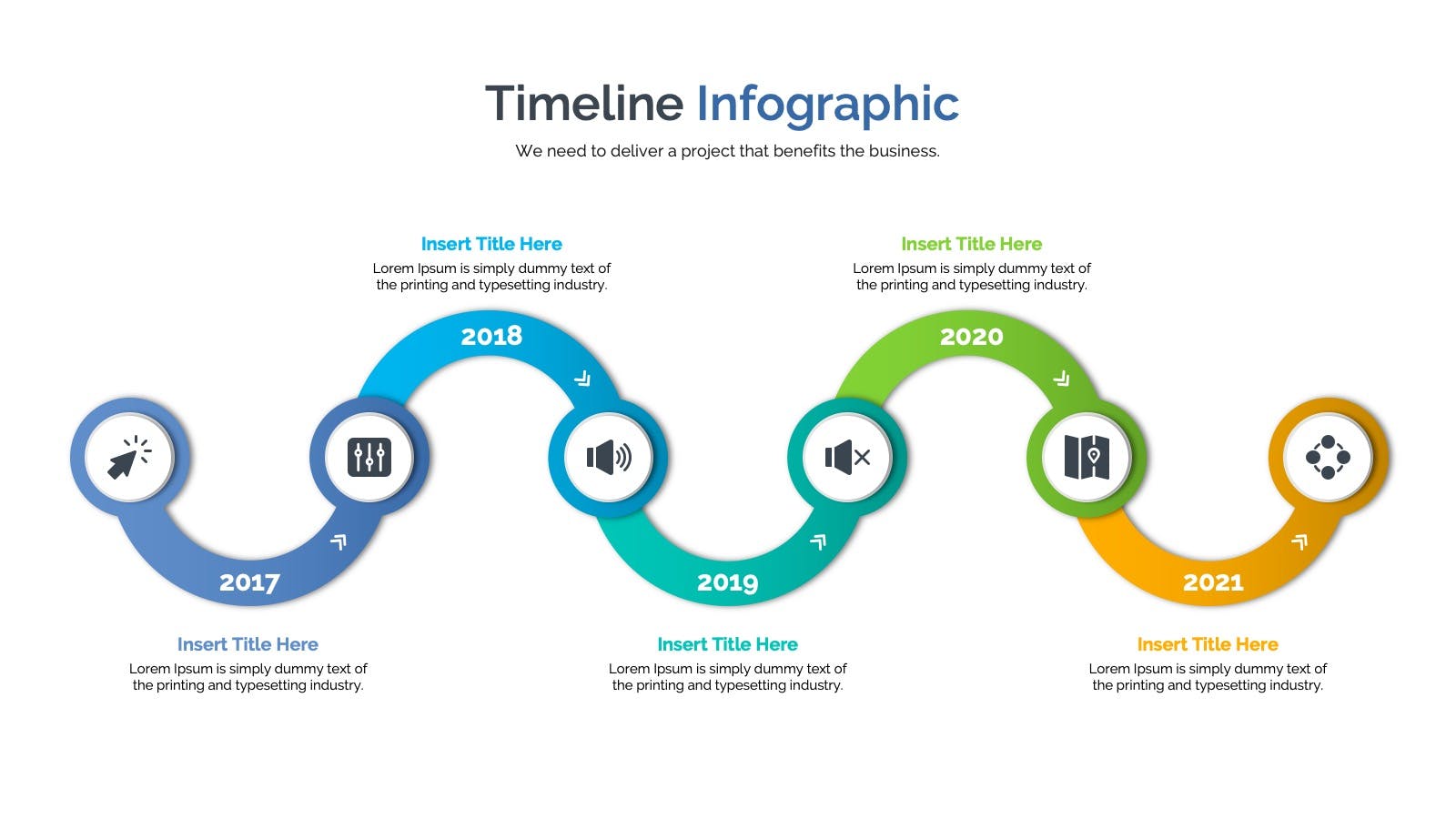 Timeline Infographic

We need to deliver a project that benefits the business.

Insert Title Here
Lorem Ipsum is simply dummy text of the printing and typesetting industry.

Insert Title Here
Lorem Ipsum is simply dummy text of the printing and typesetting industry.

2018

2020

2017

2019

2021

Insert Title Here
Lorem Ipsum is simply dummy text of the printing and typesetting industry.

Insert Title Here
Lorem Ipsum is simply dummy text of the printing and typesetting industry.

Insert Title Here
Lorem Ipsum is simply dummy text of the printing and typesetting industry.